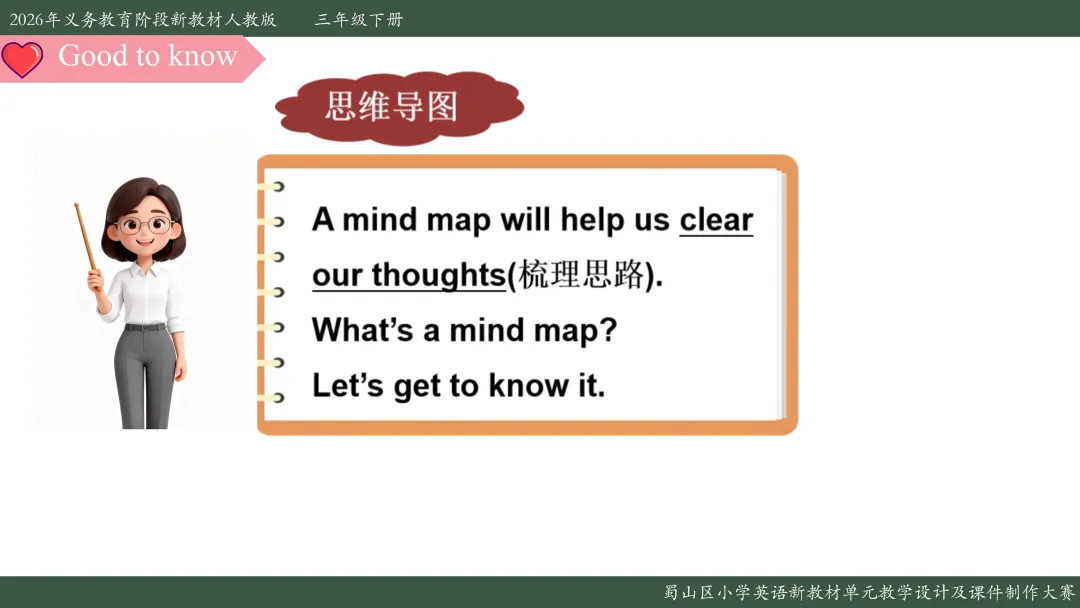 2026年义务教育阶段新教材人教版 三年级下册

Good to know

思维导图

A mind map will help us clear our thoughts(梳理思路).
What's a mind map?
Let's get to know it.

蜀山区小学英语新教材单元教学设计及课件制作大赛